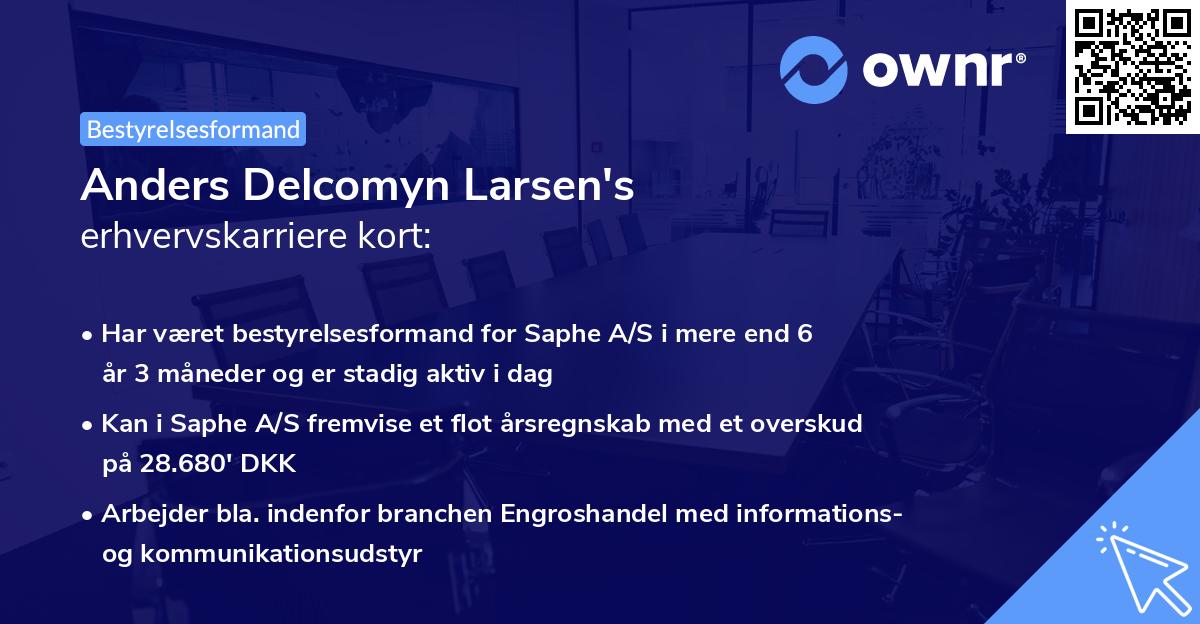 ownr®

Bestyrelsesformand

Anders Delcomyn Larsen's
erhvervskarriere kort:

• Har været bestyrelsesformand for Saphe A/S i mere end 6 år 3 måneder og er stadig aktiv i dag

• Kan i Saphe A/S fremvise et flot årsregnskab med et overskud på 28.680' DKK

• Arbejder bla. indenfor branchen Engroshandel med informations- og kommunikationsudstyr